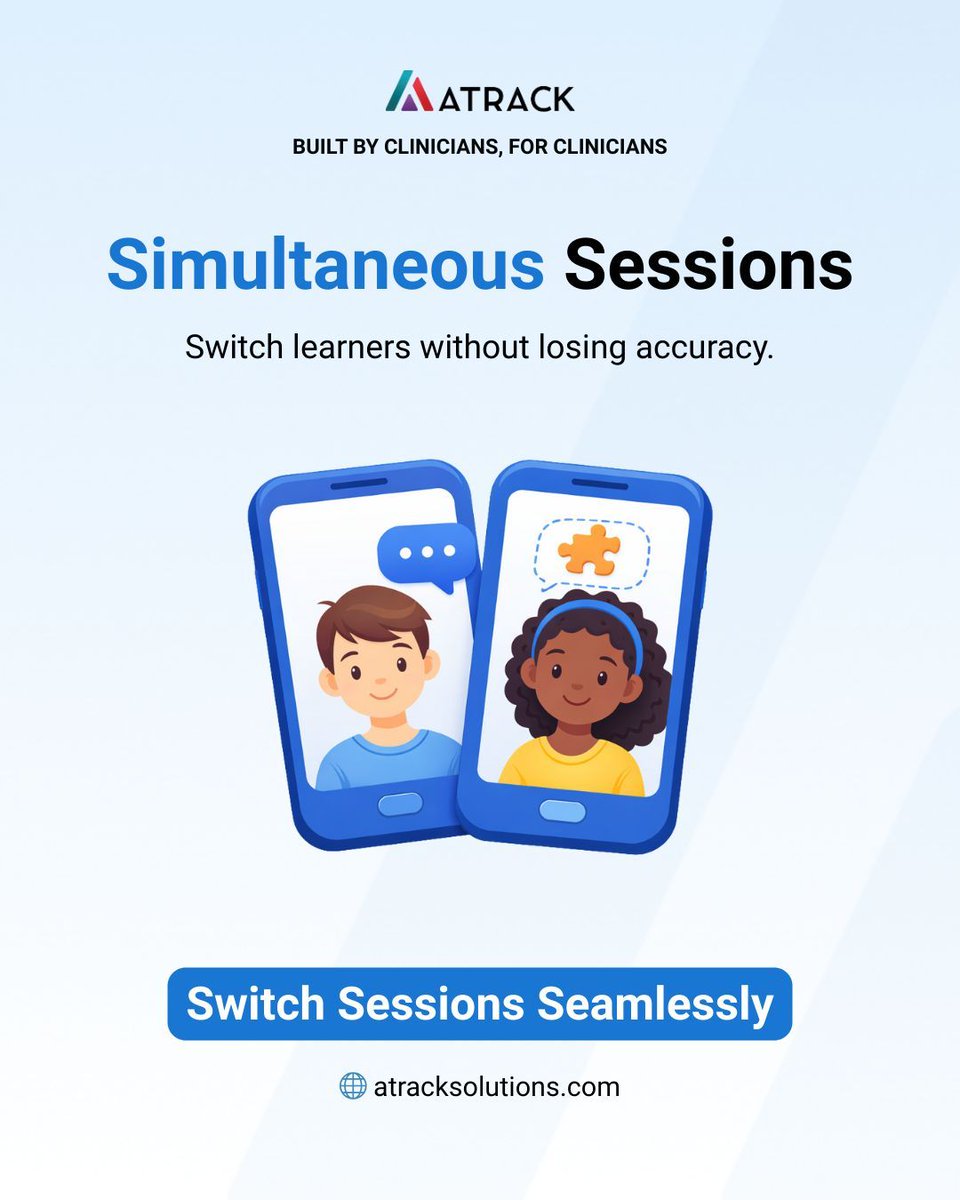 ATRACK
BUILT BY CLINICIANS, FOR CLINICIANS

Simultaneous Sessions

Switch learners without losing accuracy.

Switch Sessions Seamlessly

atracksolutions.com